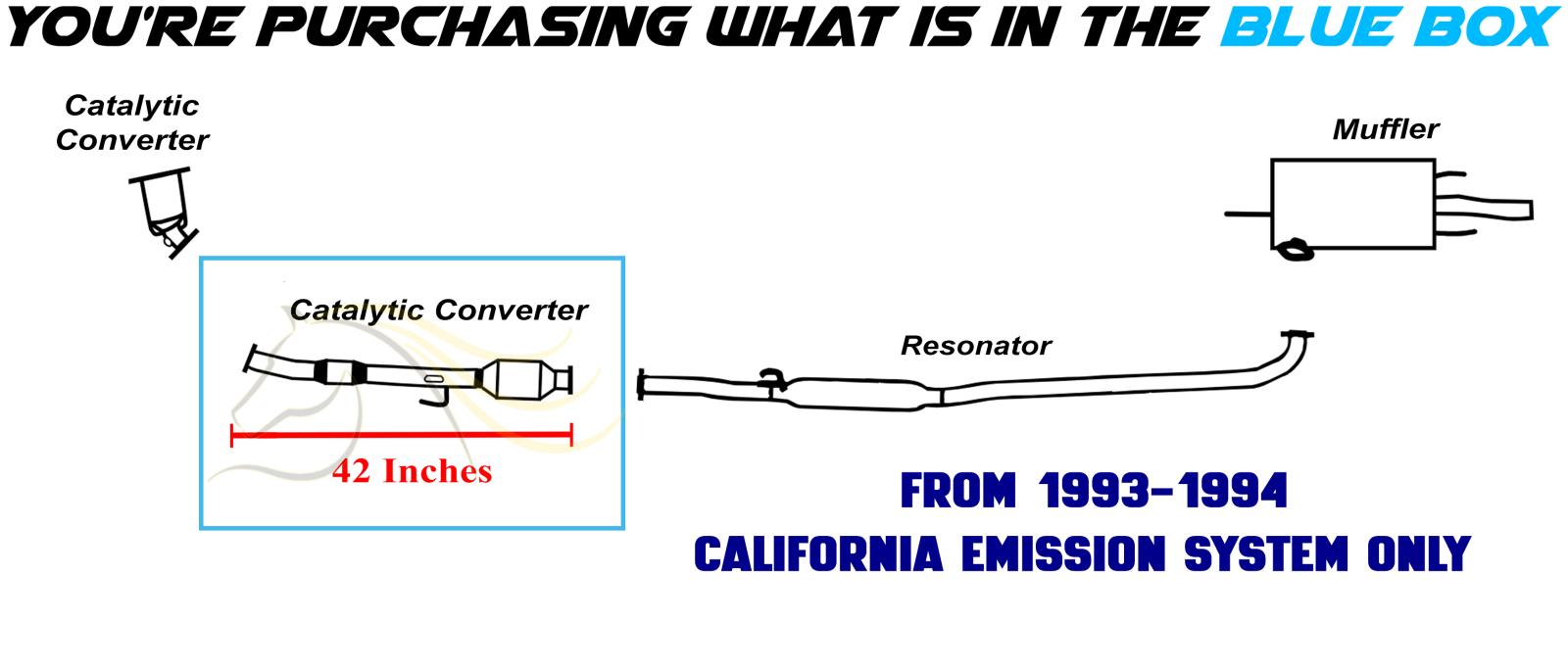 YOU'RE PURCHASING WHAT IS IN THE BLUE BOX

Catalytic Converter

Muffler

Catalytic Converter

Resonator

42 Inches

FROM 1993-1994
CALIFORNIA EMISSION SYSTEM ONLY